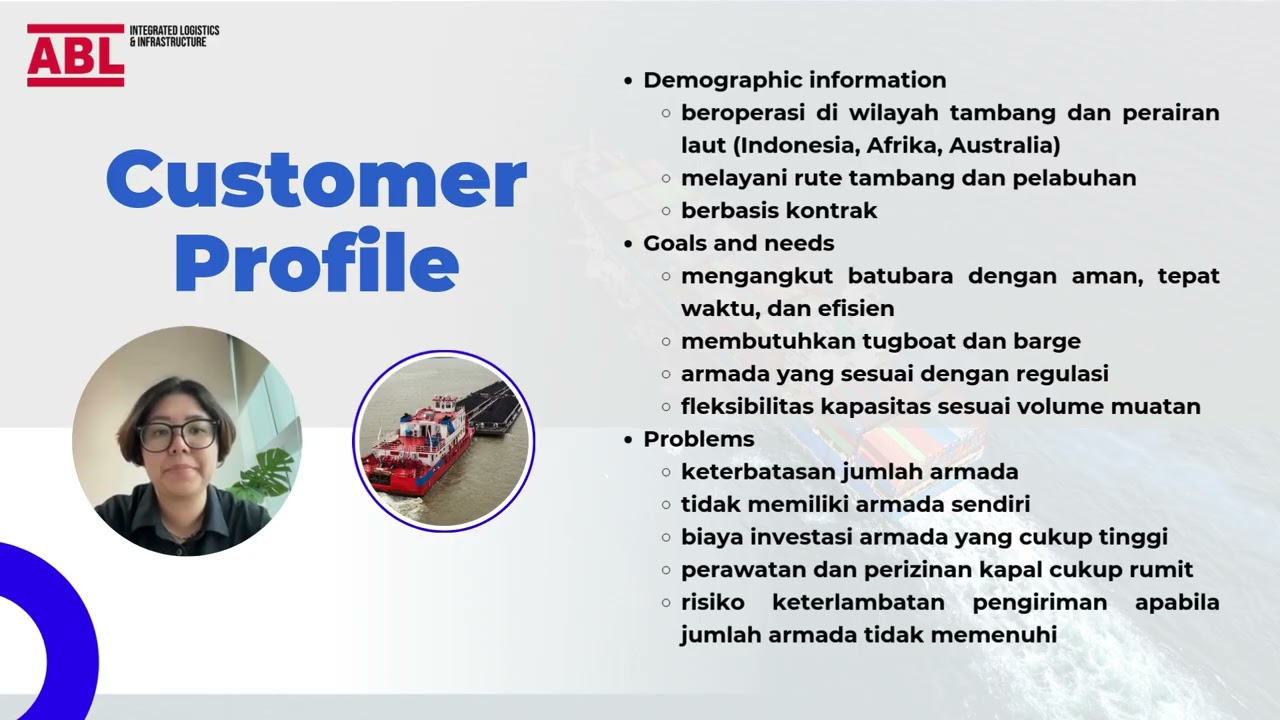 ABL INTEGRATED LOGISTICS & INFRASTRUCTURE

Customer Profile

- Demographic information
  - beroperasi di wilayah tambang dan perairan laut (Indonesia, Afrika, Australia)
  - melayani rute tambang dan pelabuhan
  - berbasis kontrak
- Goals and needs
  - mengangkut batubara dengan aman, tepat waktu, dan efisien
  - membutuhkan tugboat dan barge
  - armada yang sesuai dengan regulasi
  - fleksibilitas kapasitas sesuai volume muatan
- Problems
  - keterbatasan jumlah armada
  - tidak memiliki armada sendiri
  - biaya investasi armada yang cukup tinggi
  - perawatan dan perizinan kapal cukup rumit
  - risiko keterlambatan pengiriman apabila jumlah armada tidak memenuhi